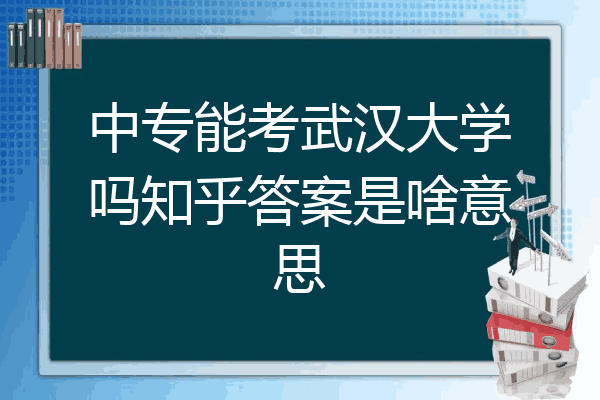 中专能考武汉大学吗知乎答案是啥意思